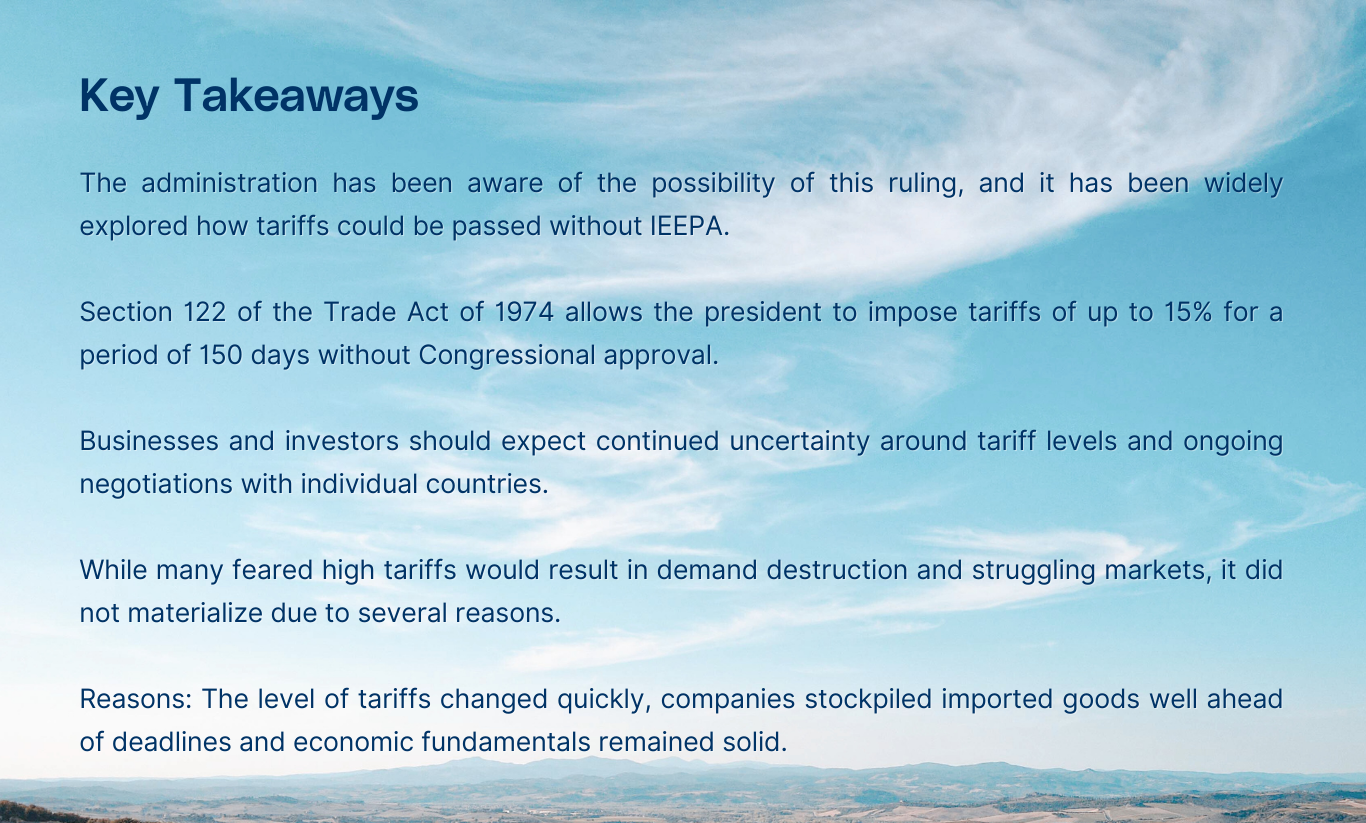 Key Takeaways

The administration has been aware of the possibility of this ruling, and it has been widely explored how tariffs could be passed without IEEPA.

Section 122 of the Trade Act of 1974 allows the president to impose tariffs of up to 15% for a period of 150 days without Congressional approval.

Businesses and investors should expect continued uncertainty around tariff levels and ongoing negotiations with individual countries.

While many feared high tariffs would result in demand destruction and struggling markets, it did not materialize due to several reasons.

Reasons: The level of tariffs changed quickly, companies stockpiled imported goods well ahead of deadlines and economic fundamentals remained solid.